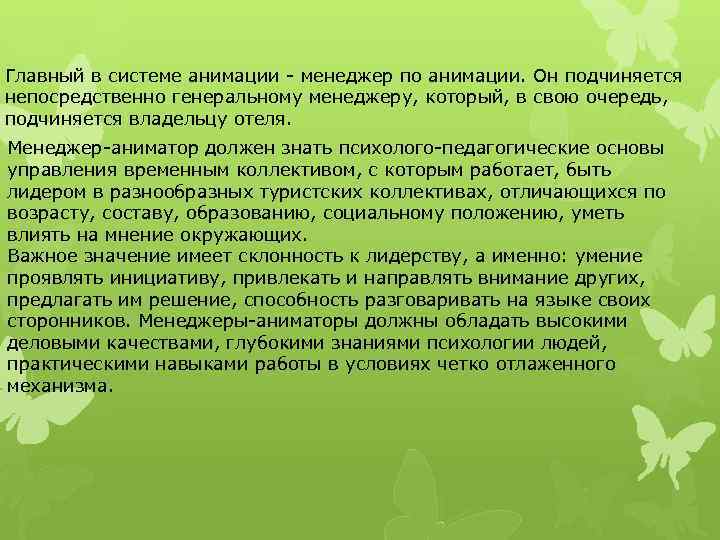 Главный в системе анимации - менеджер по анимации. Он подчиняется непосредственно генеральному менеджеру, который, в свою очередь, подчиняется владельцу отеля.

Менеджер-аниматор должен знать психолого-педагогические основы управления временным коллективом, с которым работает, быть лидером в разнообразных туристских коллективах, отличающихся по возрасту, составу, образованию, социальному положению, уметь влиять на мнение окружающих.
Важное значение имеет склонность к лидерству, а именно: умение проявлять инициативу, привлекать и направлять внимание других, предлагать им решение, способность разговаривать на языке своих сторонников. Менеджеры-аниматоры должны обладать высокими деловыми качествами, глубокими знаниями психологии людей, практическими навыками работы в условиях четко отлаженного механизма.